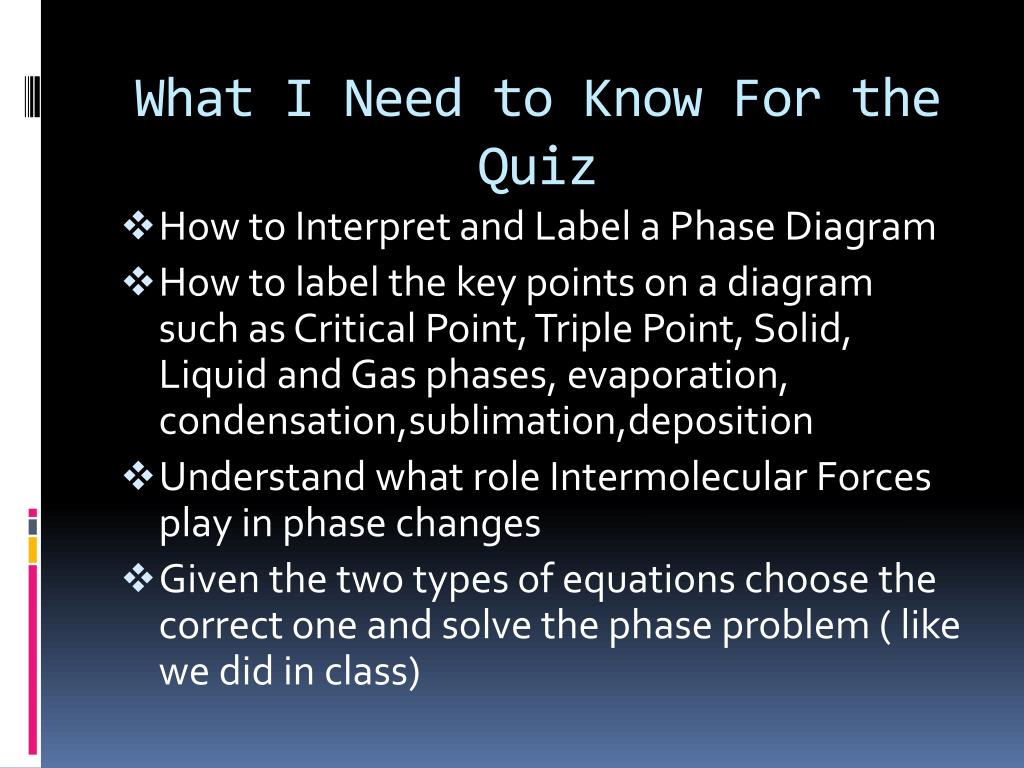 What I Need to Know For the Quiz

❖ How to Interpret and Label a Phase Diagram

❖ How to label the key points on a diagram such as Critical Point, Triple Point, Solid, Liquid and Gas phases, evaporation, condensation,sublimation,deposition

❖ Understand what role Intermolecular Forces play in phase changes

❖ Given the two types of equations choose the correct one and solve the phase problem ( like we did in class)